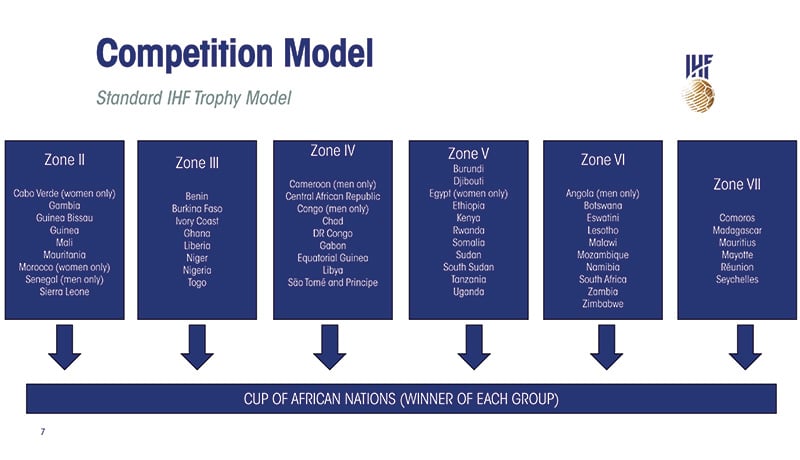 Competition Model

Standard IHF Trophy Model

IHF

Zone II
Cabo Verde (women only)
Gambia
Guinea Bissau
Guinea
Mali
Mauritania
Morocco (women only)
Senegal (men only)
Sierra Leone

Zone III
Benin
Burkina Faso
Ivory Coast
Ghana
Liberia
Niger
Nigeria
Togo

Zone IV
Cameroon (men only)
Central African Republic
Congo (men only)
Chad
DR Congo
Gabon
Equatorial Guinea
Libya
São Tomé and Principe

Zone V
Burundi
Djibouti
Egypt (women only)
Ethiopia
Kenya
Rwanda
Somalia
Sudan
South Sudan
Tanzania
Uganda

Zone VI
Angola (men only)
Botswana
Eswatini
Lesotho
Malawi
Mozambique
Namibia
South Africa
Zambia
Zimbabwe

Zone VII
Comoros
Madagascar
Mauritius
Mayotte
Réunion
Seychelles

CUP OF AFRICAN NATIONS (WINNER OF EACH GROUP)

7